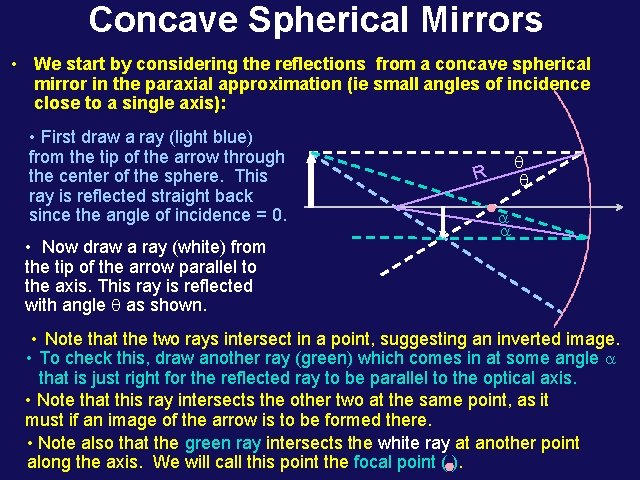 Concave Spherical Mirrors

• We start by considering the reflections from a concave spherical mirror in the paraxial approximation (ie small angles of incidence close to a single axis):

• First draw a ray (light blue) from the tip of the arrow through the center of the sphere. This ray is reflected straight back since the angle of incidence = 0.

• Now draw a ray (white) from the tip of the arrow parallel to the axis. This ray is reflected with angle $\theta$ as shown.

R
$\theta$
$\theta$
$\alpha$
$\alpha$

• Note that the two rays intersect in a point, suggesting an inverted image.
• To check this, draw another ray (green) which comes in at some angle $\alpha$ that is just right for the reflected ray to be parallel to the optical axis.
• Note that this ray intersects the other two at the same point, as it must if an image of the arrow is to be formed there.
• Note also that the green ray intersects the white ray at another point along the axis. We will call this point the focal point ( ).